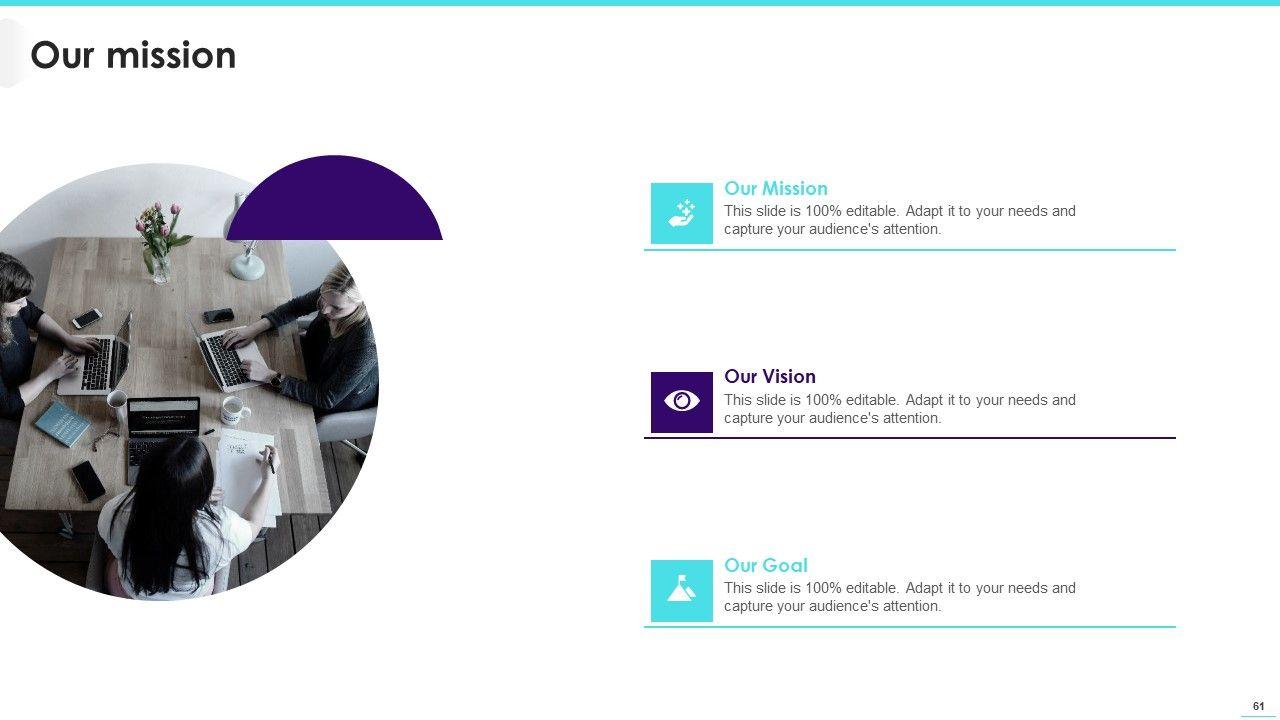 Our mission

Our Mission
This slide is 100% editable. Adapt it to your needs and capture your audience's attention.

Our Vision
This slide is 100% editable. Adapt it to your needs and capture your audience's attention.

Our Goal
This slide is 100% editable. Adapt it to your needs and capture your audience's attention.

61